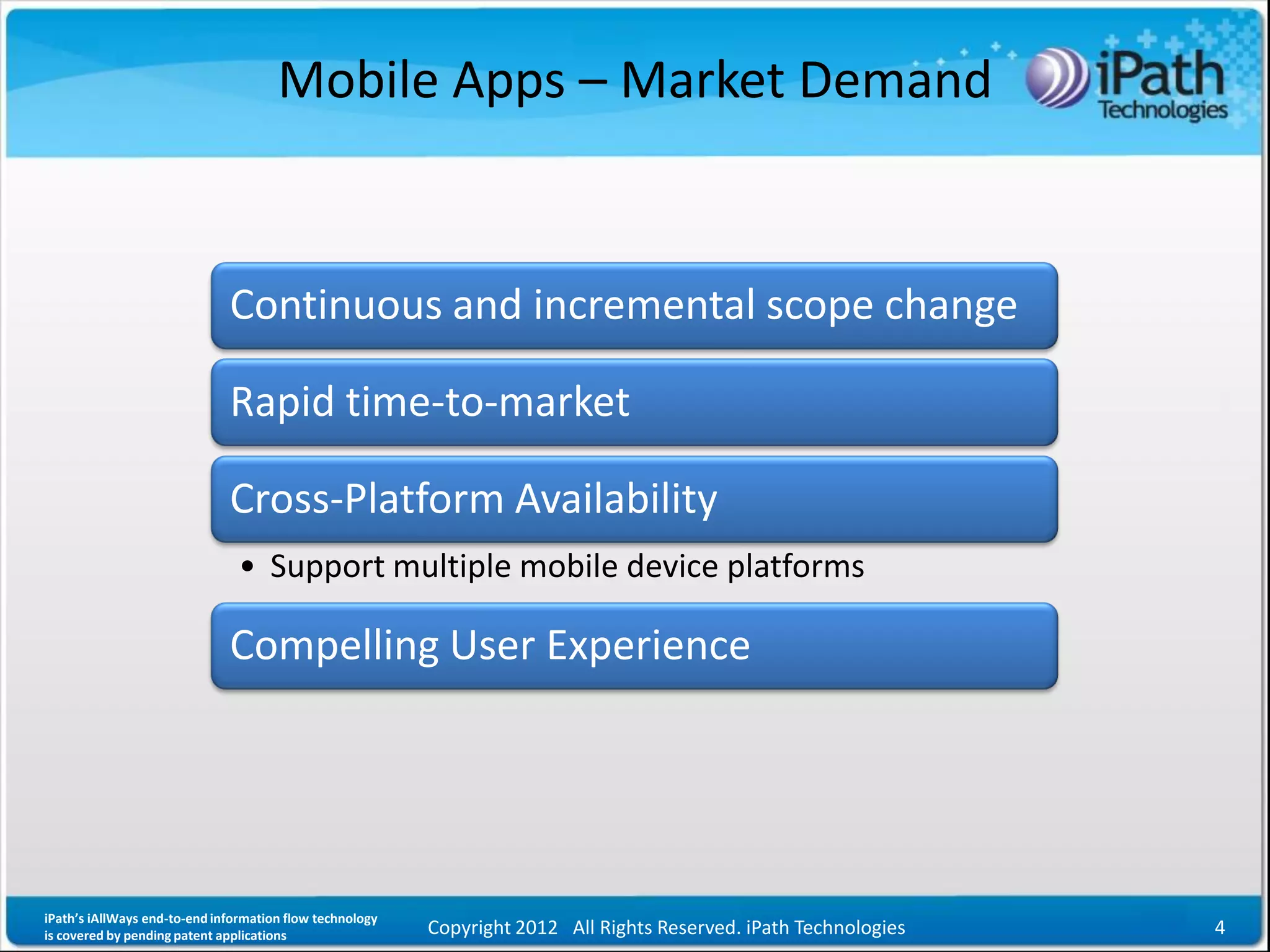 Mobile Apps – Market Demand

iPath Technologies

Continuous and incremental scope change

Rapid time-to-market

Cross-Platform Availability

• Support multiple mobile device platforms

Compelling User Experience

iPath's iAllWays end-to-end information flow technology is covered by pending patent applications

Copyright 2012 All Rights Reserved. iPath Technologies

4